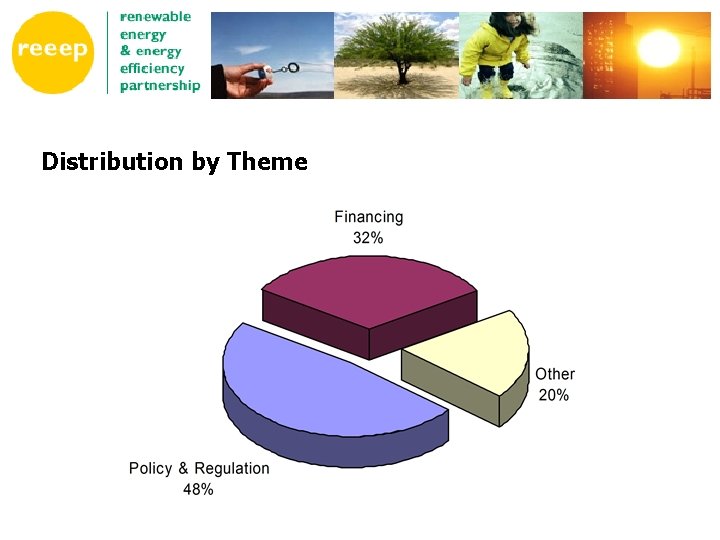 reeep

renewable energy & energy efficiency partnership

Distribution by Theme

Financing
32%

Other
20%

Policy & Regulation
48%